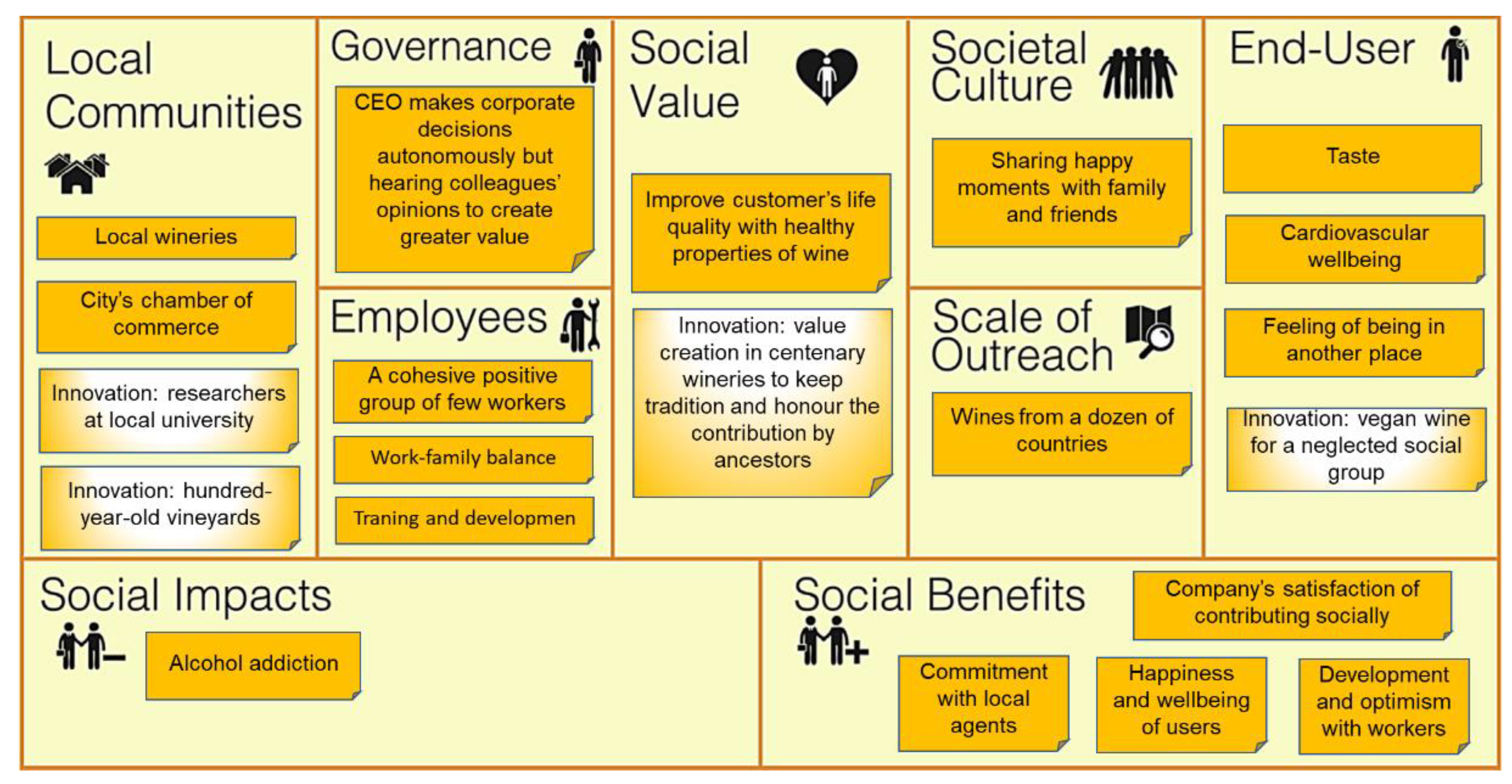 Local Communities

Local wineries

City's chamber of commerce

Innovation: researchers at local university

Innovation: hundred-year-old vineyards

Governance

CEO makes corporate decisions autonomously but hearing colleagues' opinions to create greater value

Employees

A cohesive positive group of few workers

Work-family balance

Traning and developmen

Social Value

Improve customer's life quality with healthy properties of wine

Innovation: value creation in centenary wineries to keep tradition and honour the contribution by ancestors

Societal Culture

Sharing happy moments with family and friends

Scale of Outreach

Wines from a dozen of countries

End-User

Taste

Cardiovascular wellbeing

Feeling of being in another place

Innovation: vegan wine for a neglected social group

Social Impacts

Alcohol addiction

Social Benefits

Company's satisfaction of contributing socially

Commitment with local agents

Happiness and wellbeing of users

Development and optimism with workers